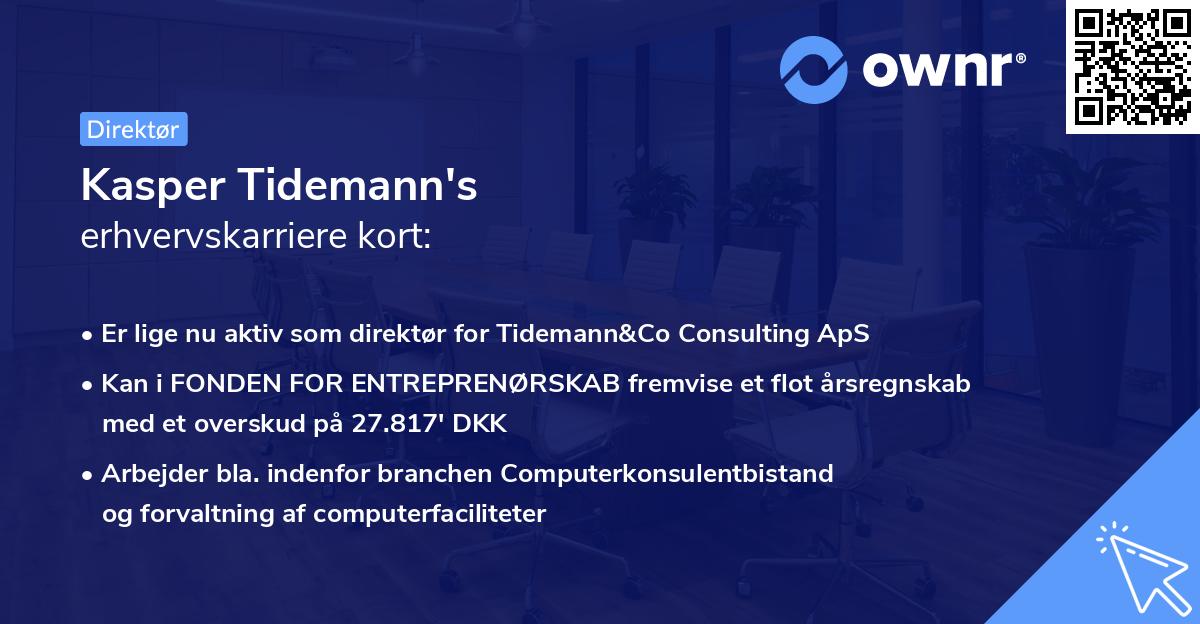 ownr®

Direktør

Kasper Tidemann's
erhvervskarriere kort:

• Er lige nu aktiv som direktør for Tidemann&Co Consulting ApS
• Kan i FONDEN FOR ENTREPRENØRSKAB fremvise et flot årsregnskab med et overskud på 27.817' DKK
• Arbejder bla. indenfor branchen Computerkonsulentbistand og forvaltning af computerfaciliteter